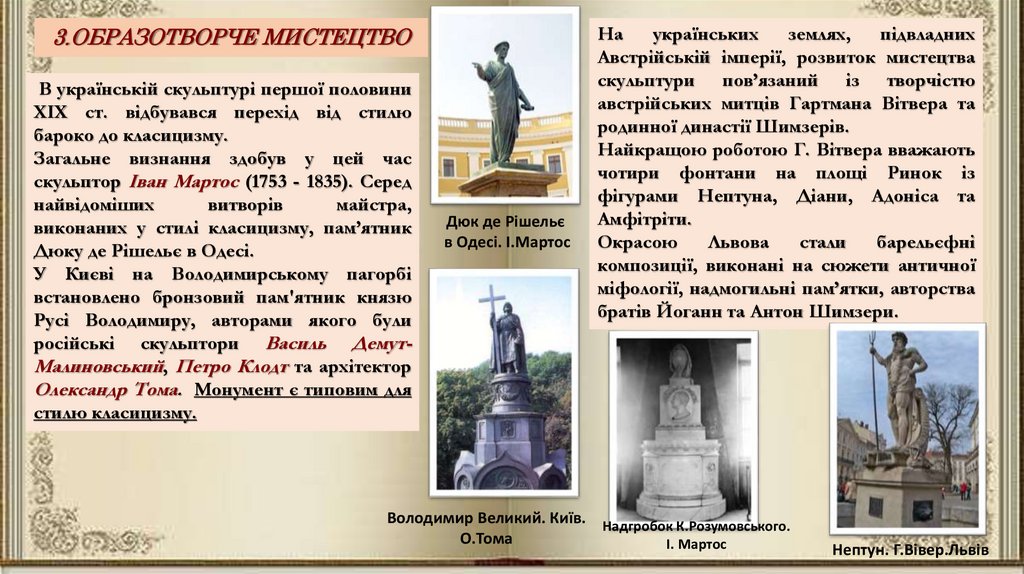 3.ОБРАЗОТВОРЧЕ МИСТЕЦТВО

В українській скульптурі першої половини XIX ст. відбувався перехід від стилю бароко до класицизму.
Загальне визнання здобув у цей час скульптор Іван Мартос (1753 - 1835). Серед найвідоміших витворів майстра, виконаних у стилі класицизму, пам'ятник Дюку де Рішельє в Одесі.
У Києві на Володимирському пагорбі встановлено бронзовий пам'ятник князю Русі Володимиру, авторами якого були російські скульптори Василь Демут-Малиновський, Петро Клодт та архітектор Олександр Тома. Монумент є типовим для стилю класицизму.

Дюк де Рішельє в Одесі. І.Мартос

Володимир Великий. Київ. О.Тома

На українських землях, підвладних Австрійській імперії, розвиток мистецтва скульптури пов'язаний із творчістю австрійських митців Гартмана Вітвера та родинної династії Шимзерів.
Найкращою роботою Г. Вітвера вважають чотири фонтани на площі Ринок із фігурами Нептуна, Діани, Адоніса та Амфітріти.
Окрасою Львова стали барельєфні композиції, виконані на сюжети античної міфології, надмогильні пам'ятки, авторства братів Йоганн та Антон Шимзери.

Надгробок К.Розумовського. І. Мартос

Нептун. Г.Вівер.Львів